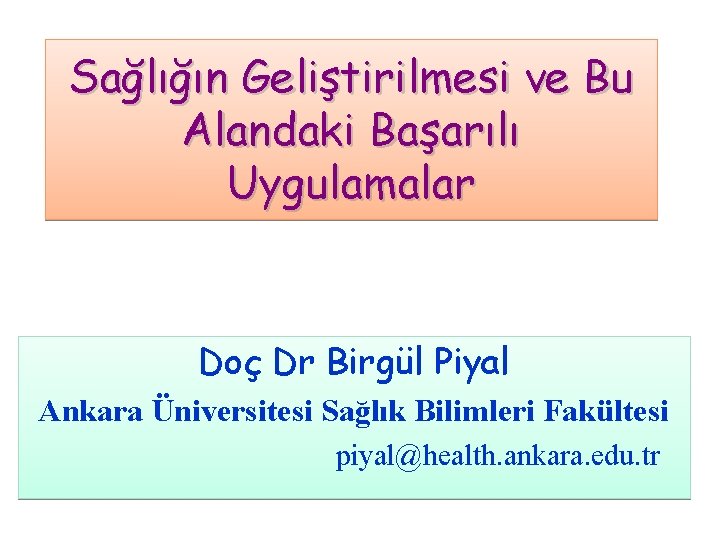 Sağlığın Geliştirilmesi ve Bu Alandaki Başarılı Uygulamalar

Doç Dr Birgül Piyal
Ankara Üniversitesi Sağlık Bilimleri Fakültesi
piyal@health.ankara.edu.tr